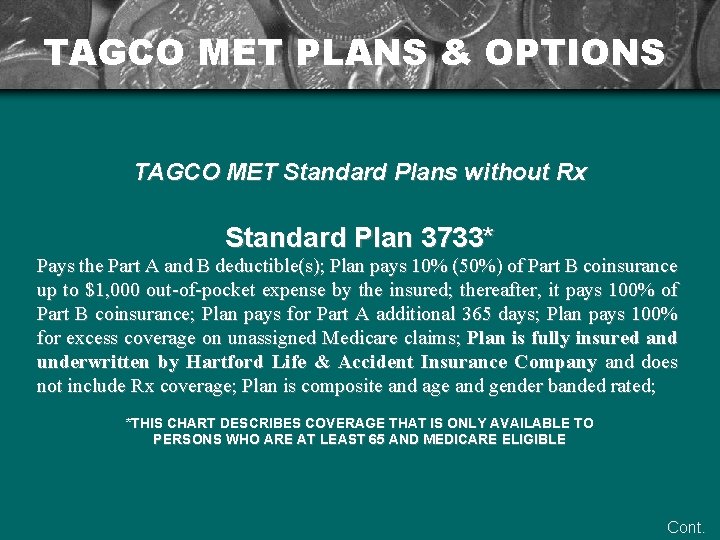 TAGCO MET PLANS & OPTIONS

TAGCO MET Standard Plans without Rx

Standard Plan 3733*

Pays the Part A and B deductible(s); Plan pays 10% (50%) of Part B coinsurance up to $1,000 out-of-pocket expense by the insured; thereafter, it pays 100% of Part B coinsurance; Plan pays for Part A additional 365 days; Plan pays 100% for excess coverage on unassigned Medicare claims; Plan is fully insured and underwritten by Hartford Life & Accident Insurance Company and does not include Rx coverage; Plan is composite and age and gender banded rated;

*THIS CHART DESCRIBES COVERAGE THAT IS ONLY AVAILABLE TO PERSONS WHO ARE AT LEAST 65 AND MEDICARE ELIGIBLE

Cont.